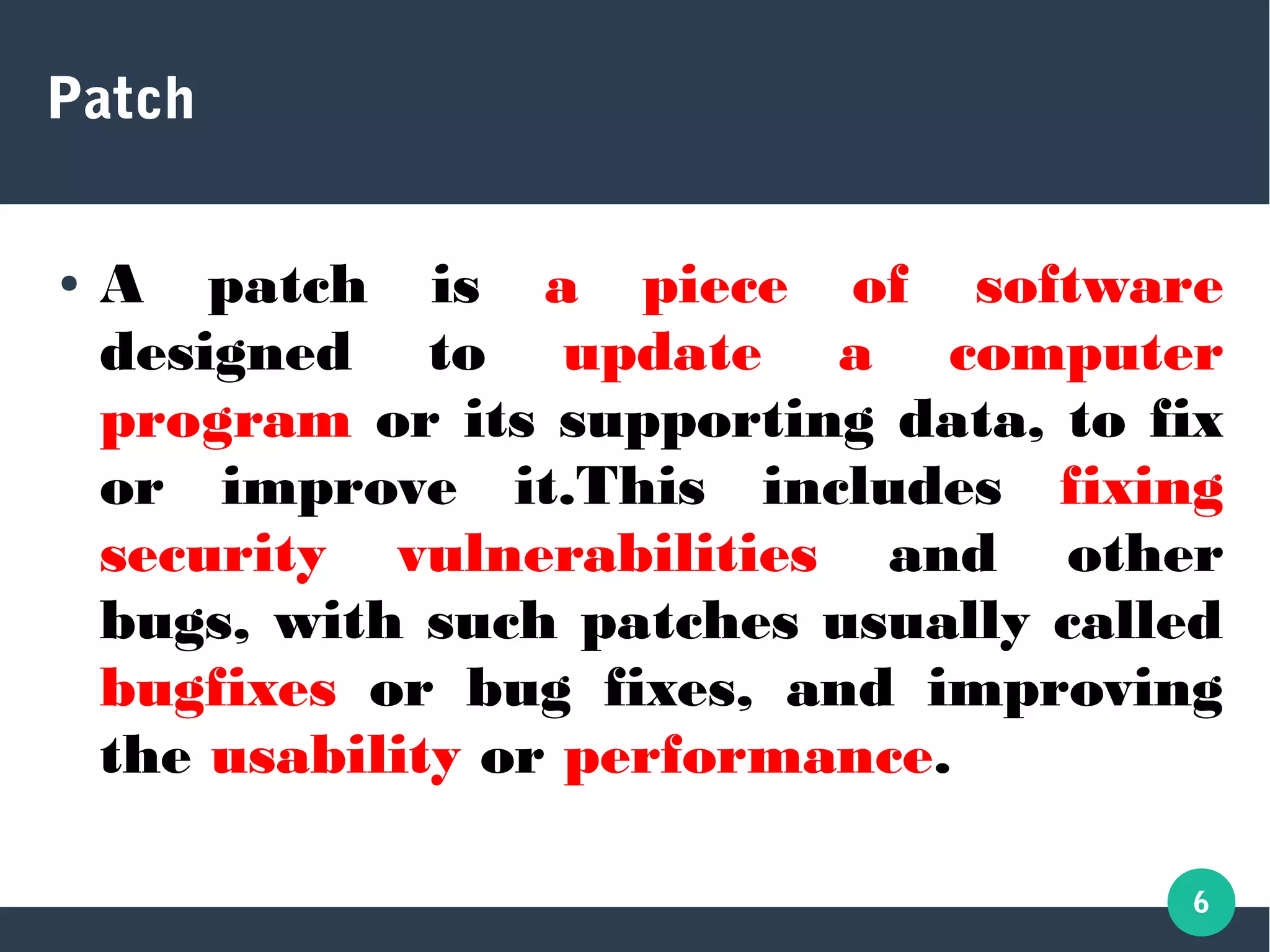 Patch

• A patch is a piece of software designed to update a computer program or its supporting data, to fix or improve it.This includes fixing security vulnerabilities and other bugs, with such patches usually called bugfixes or bug fixes, and improving the usability or performance.

6